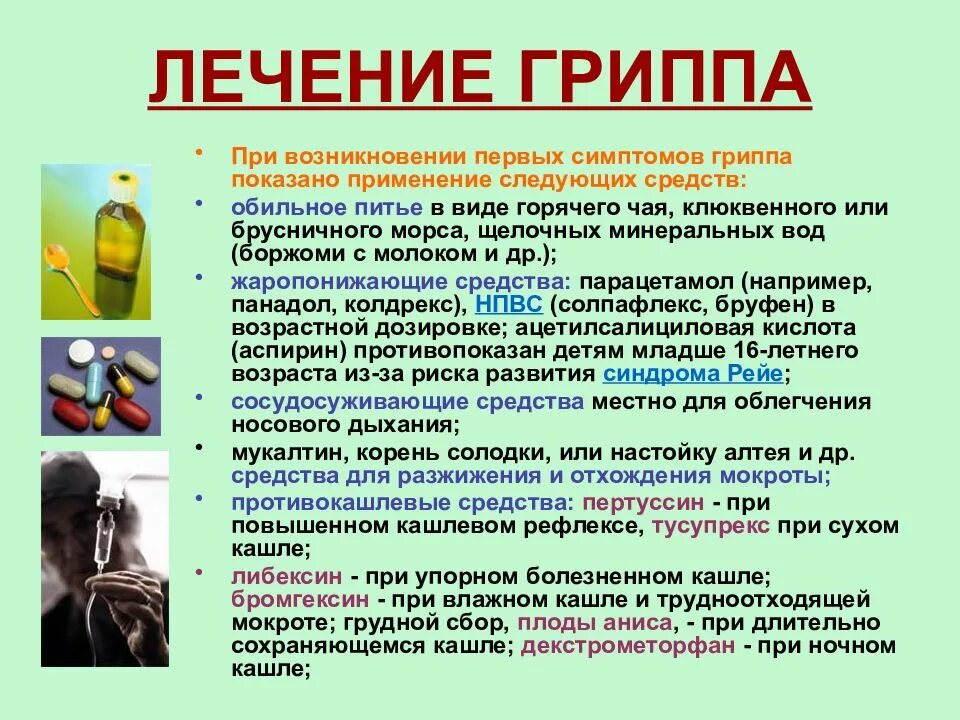 ЛЕЧЕНИЕ ГРИППА

• При возникновении первых симптомов гриппа показано применение следующих средств:

• обильное питье в виде горячего чая, клюквенного или брусничного морса, щелочных минеральных вод (боржоми с молоком и др.);

• жаропонижающие средства: парацетамол (например, панадол, колдрекс), НПВС (солпафлекс, бруфен) в возрастной дозировке; ацетилсалициловая кислота (аспирин) противопоказан детям младше 16-летнего возраста из-за риска развития синдрома Рейе;

• сосудосуживающие средства местно для облегчения носового дыхания;

• мукалтин, корень солодки, или настойку алтея и др. средства для разжижения и отхождения мокроты;

• противокашлевые средства: пертуссин - при повышенном кашлевом рефлексе, тусупрекс при сухом кашле;

• либексин - при упорном болезненном кашле; бромгексин - при влажном кашле и трудноотходящей мокроте; грудной сбор, плоды аниса, - при длительно сохраняющемся кашле; декстрометорфан - при ночном кашле;